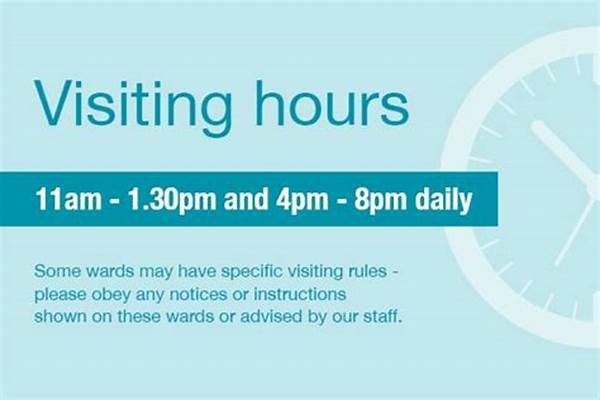 Visiting hours

11am - 1.30pm and 4pm - 8pm daily

Some wards may have specific visiting rules - please obey any notices or instructions shown on these wards or advised by our staff.